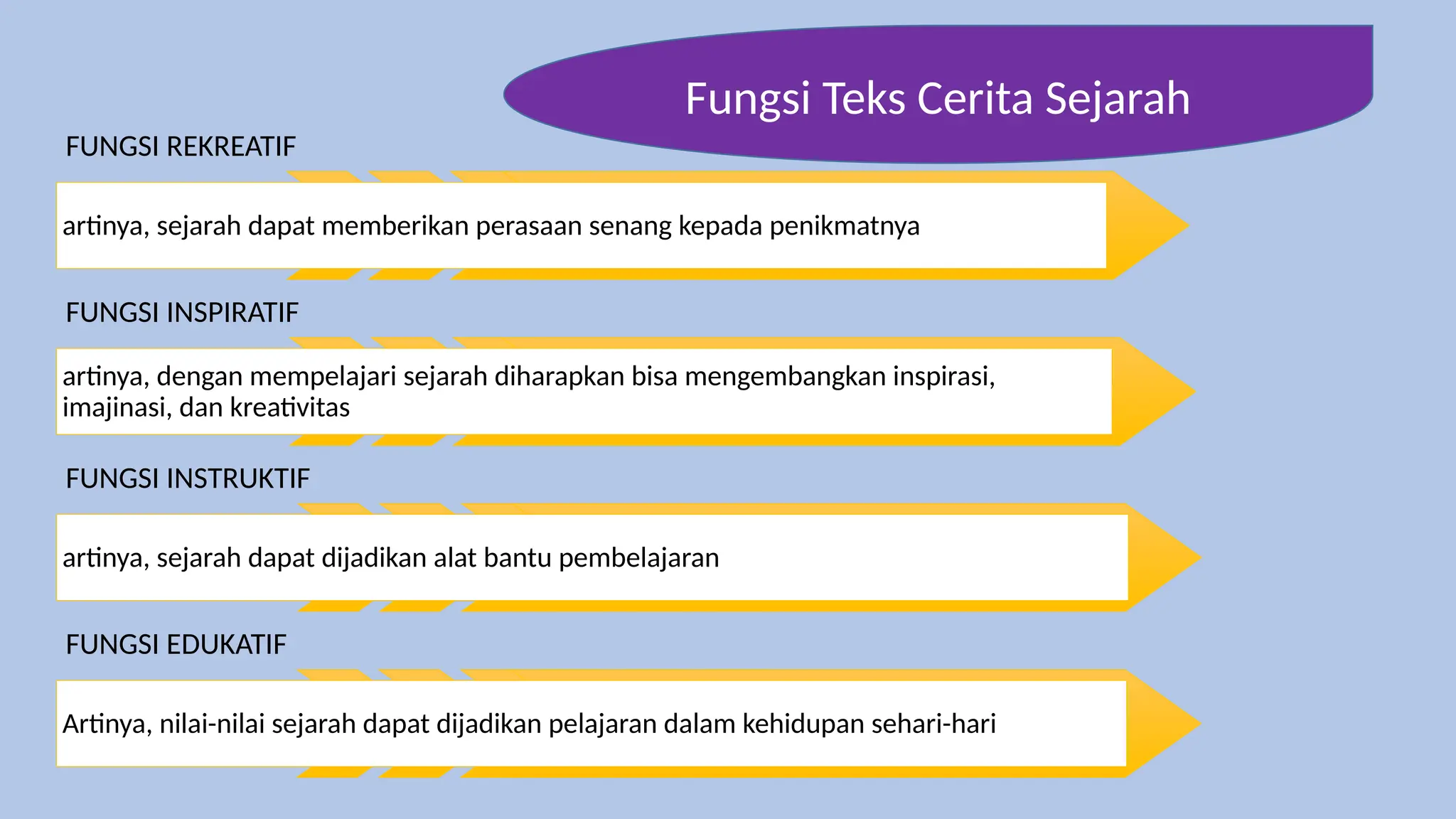 Fungsi Teks Cerita Sejarah

FUNGSI REKREATIF

artinya, sejarah dapat memberikan perasaan senang kepada penikmatnya

FUNGSI INSPIRATIF

artinya, dengan mempelajari sejarah diharapkan bisa mengembangkan inspirasi, imajinasi, dan kreativitas

FUNGSI INSTRUKTIF

artinya, sejarah dapat dijadikan alat bantu pembelajaran

FUNGSI EDUKATIF

Artinya, nilai-nilai sejarah dapat dijadikan pelajaran dalam kehidupan sehari-hari